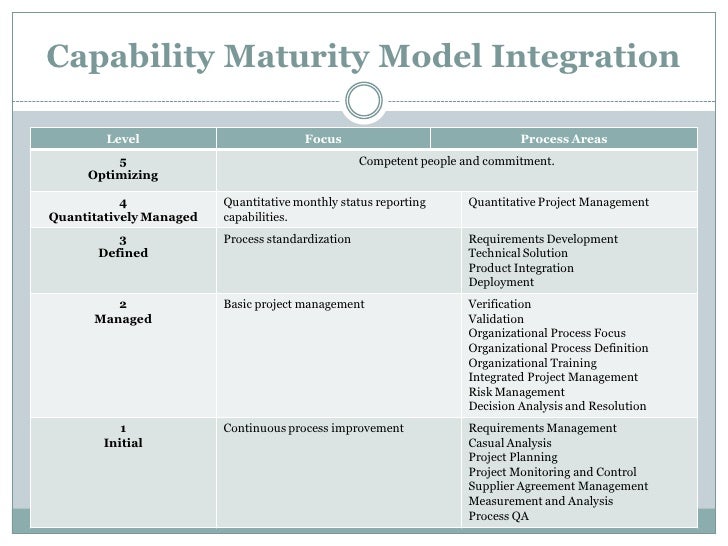 Capability Maturity Model Integration

| Level | Focus | Process Areas |
|---|---|---|
| 5 Optimizing | Competent people and commitment. | |
| 4 Quantitatively Managed | Quantitative monthly status reporting capabilities. | Quantitative Project Management |
| 3 Defined | Process standardization | Requirements Development Technical Solution Product Integration Deployment |
| 2 Managed | Basic project management | Verification Validation Organizational Process Focus Organizational Process Definition Organizational Training Integrated Project Management Risk Management Decision Analysis and Resolution |
| 1 Initial | Continuous process improvement | Requirements Management Casual Analysis Project Planning Project Monitoring and Control Supplier Agreement Management Measurement and Analysis Process QA |